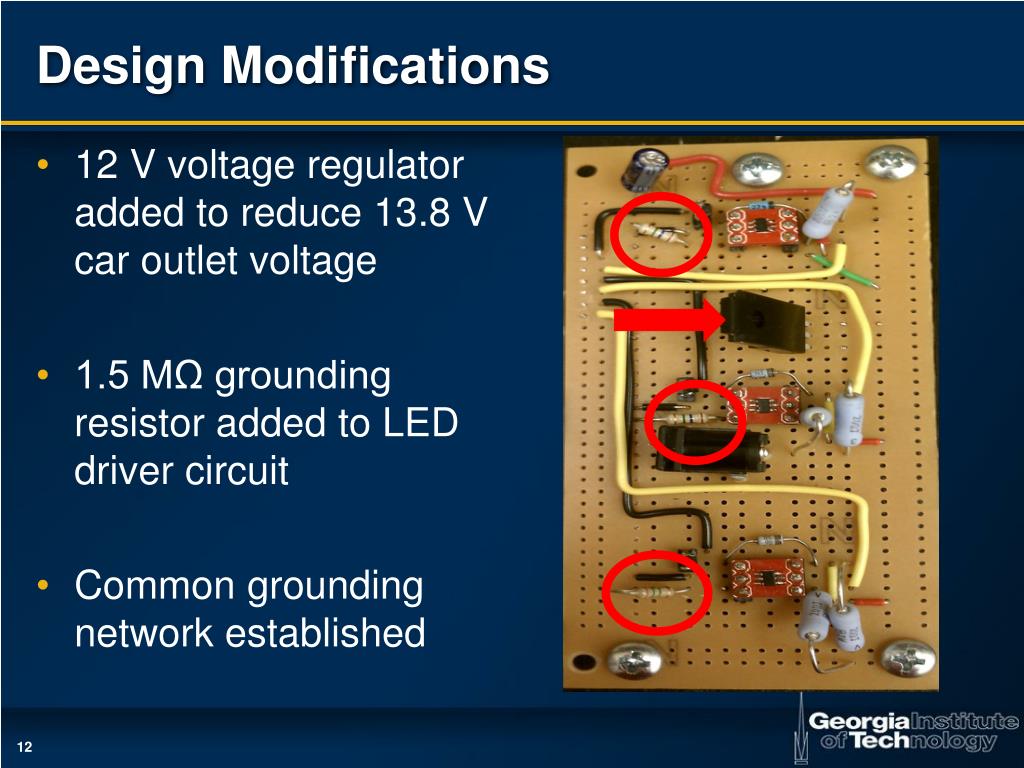 Design Modifications

• 12 V voltage regulator added to reduce 13.8 V car outlet voltage

• 1.5 MΩ grounding resistor added to LED driver circuit

• Common grounding network established

12

Georgia Institute of Technology